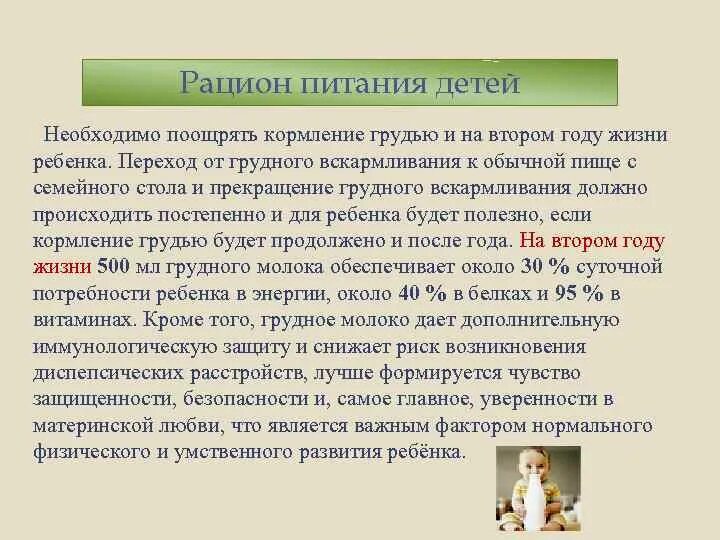 Рацион питания детей

Необходимо поощрять кормление грудью и на втором году жизни ребенка. Переход от грудного вскармливания к обычной пище с семейного стола и прекращение грудного вскармливания должно происходить постепенно и для ребенка будет полезно, если кормление грудью будет продолжено и после года. На втором году жизни 500 мл грудного молока обеспечивает около 30 % суточной потребности ребенка в энергии, около 40 % в белках и 95 % в витаминах. Кроме того, грудное молоко дает дополнительную иммунологическую защиту и снижает риск возникновения диспепсических расстройств, лучше формируется чувство защищенности, безопасности и, самое главное, уверенности в материнской любви, что является важным фактором нормального физического и умственного развития ребёнка.